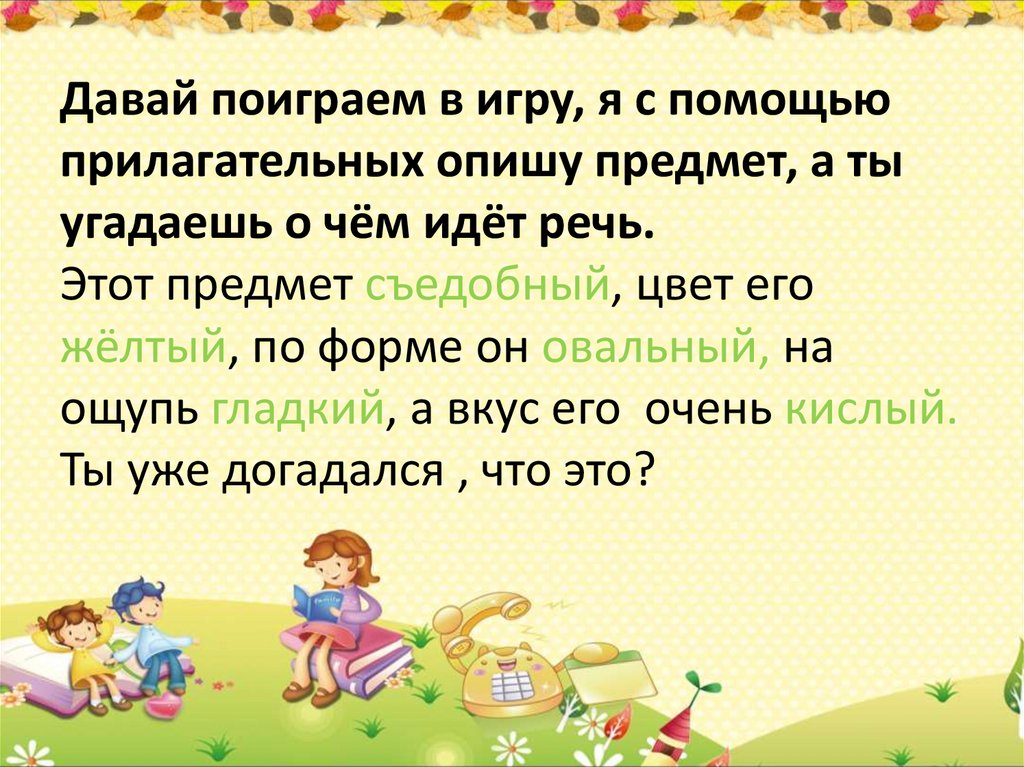 Давай поиграем в игру, я с помощью прилагательных опишу предмет, а ты угадаешь о чём идёт речь.
Этот предмет съедобный, цвет его жёлтый, по форме он овальный, на ощупь гладкий, а вкус его очень кислый.
Ты уже догадался , что это?